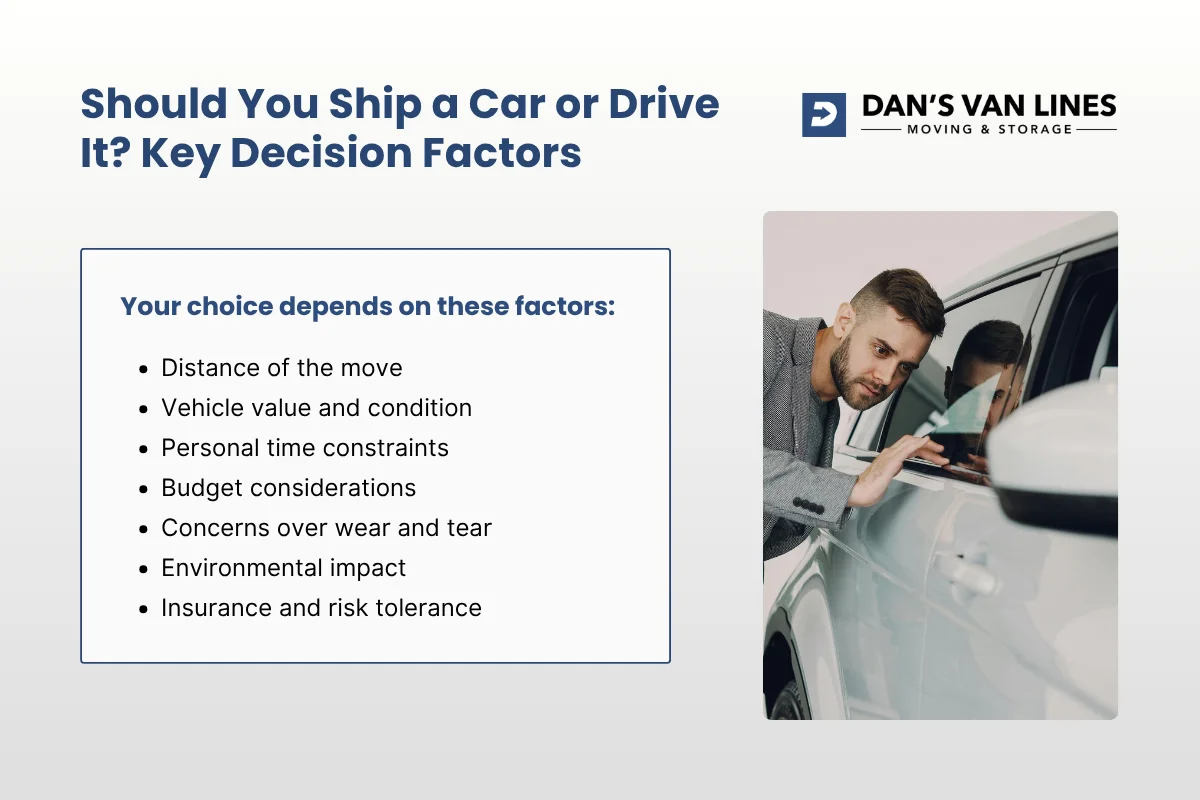 Should You Ship a Car or Drive It? Key Decision Factors

DAN'S VAN LINES
MOVING & STORAGE

Your choice depends on these factors:

- Distance of the move
- Vehicle value and condition
- Personal time constraints
- Budget considerations
- Concerns over wear and tear
- Environmental impact
- Insurance and risk tolerance